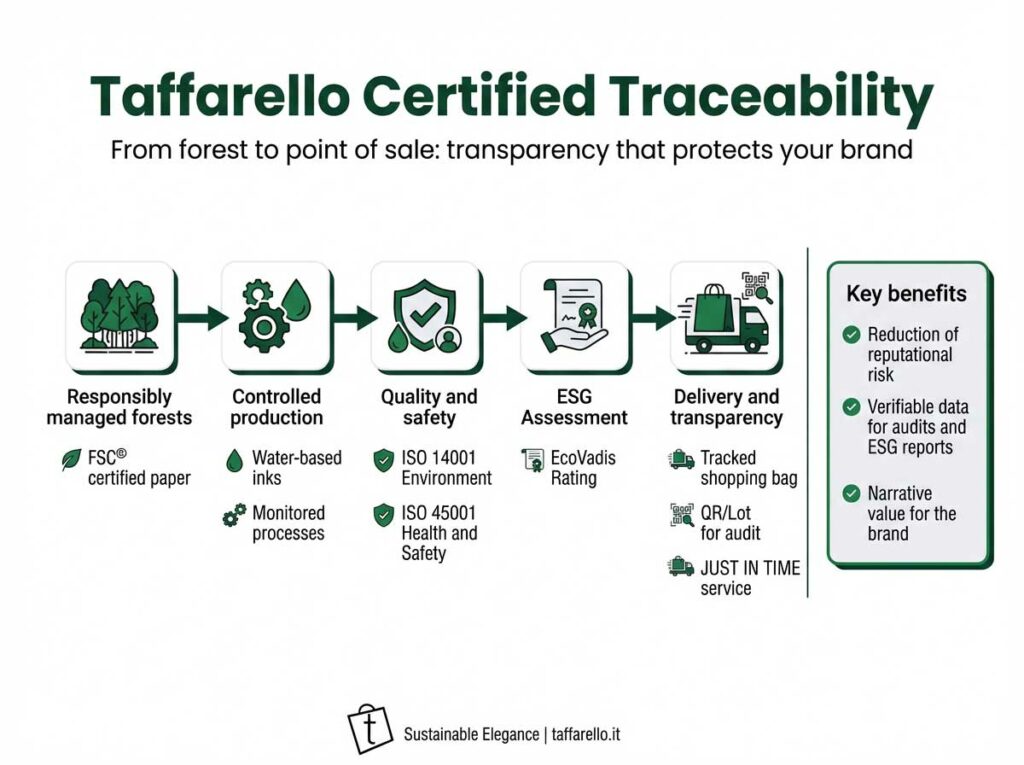 Taffarello Certified Traceability

From forest to point of sale: transparency that protects your brand

Responsibly managed forests

FSC© certified paper

Controlled production

Water-based inks

Monitored processes

Quality and safety

ISO 14001 Environment

ISO 45001 Health and Safety

ESG Assessment

EcoVadis Rating

Delivery and transparency

Tracked shopping bag

QR/Lot for audit

JUST IN TIME service

Key benefits

Reduction of reputational risk

Verifiable data for audits and ESG reports

Narrative value for the brand

t

Sustainable Elegance | taffarello.it